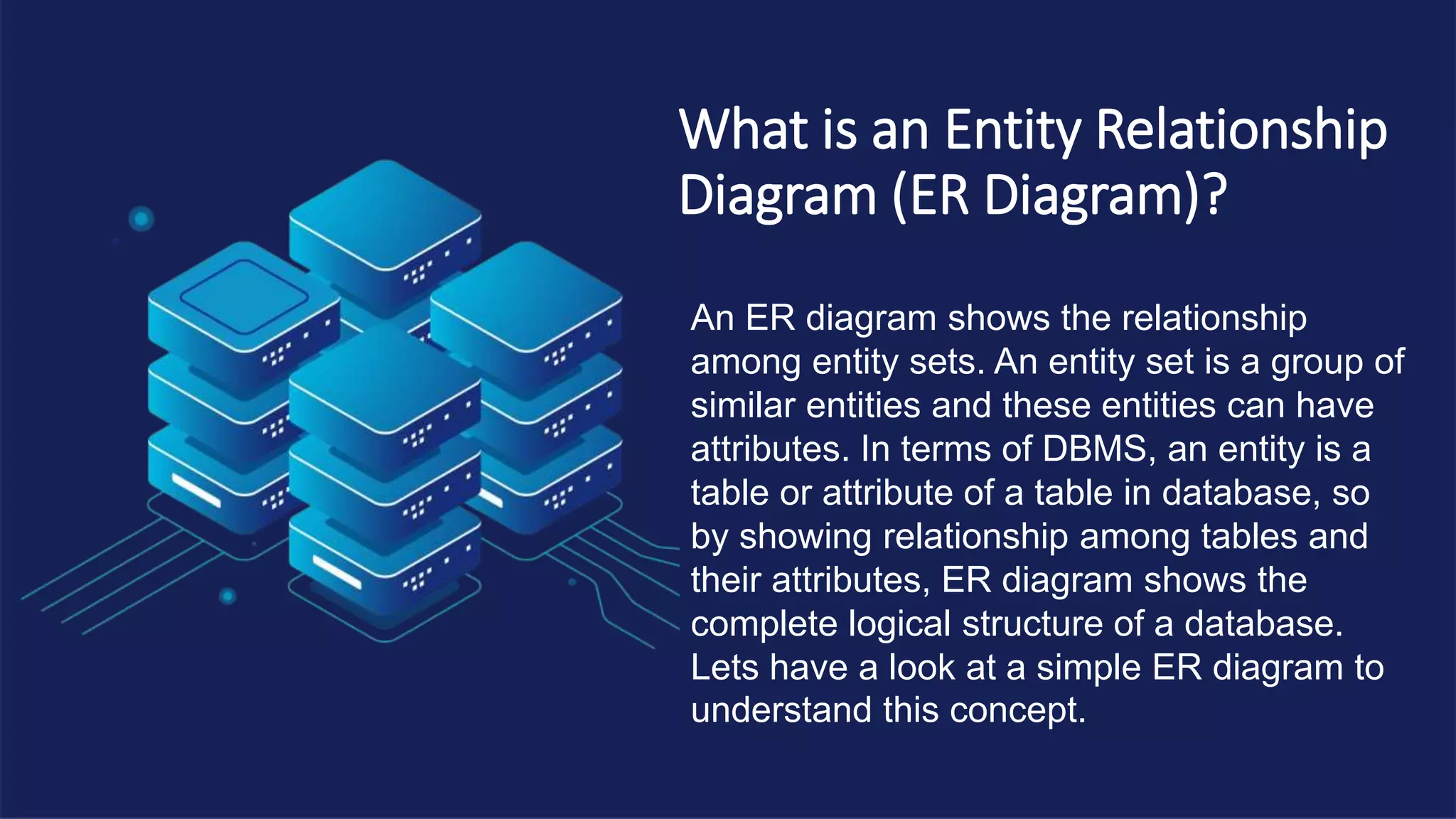 What is an Entity Relationship Diagram (ER Diagram)?

An ER diagram shows the relationship among entity sets. An entity set is a group of similar entities and these entities can have attributes. In terms of DBMS, an entity is a table or attribute of a table in database, so by showing relationship among tables and their attributes, ER diagram shows the complete logical structure of a database. Lets have a look at a simple ER diagram to understand this concept.